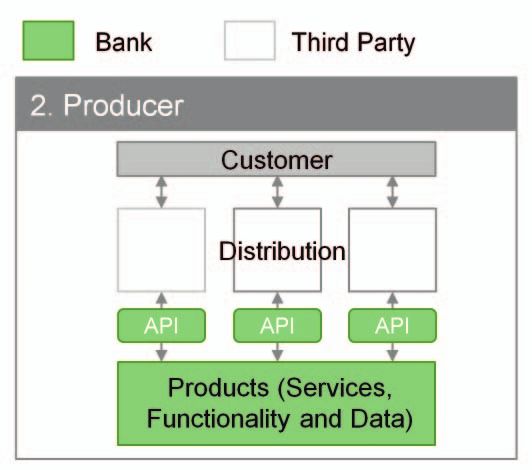 Bank
Third Party

2. Producer

Customer

Distribution

API
API
API

Products (Services, Functionality and Data)